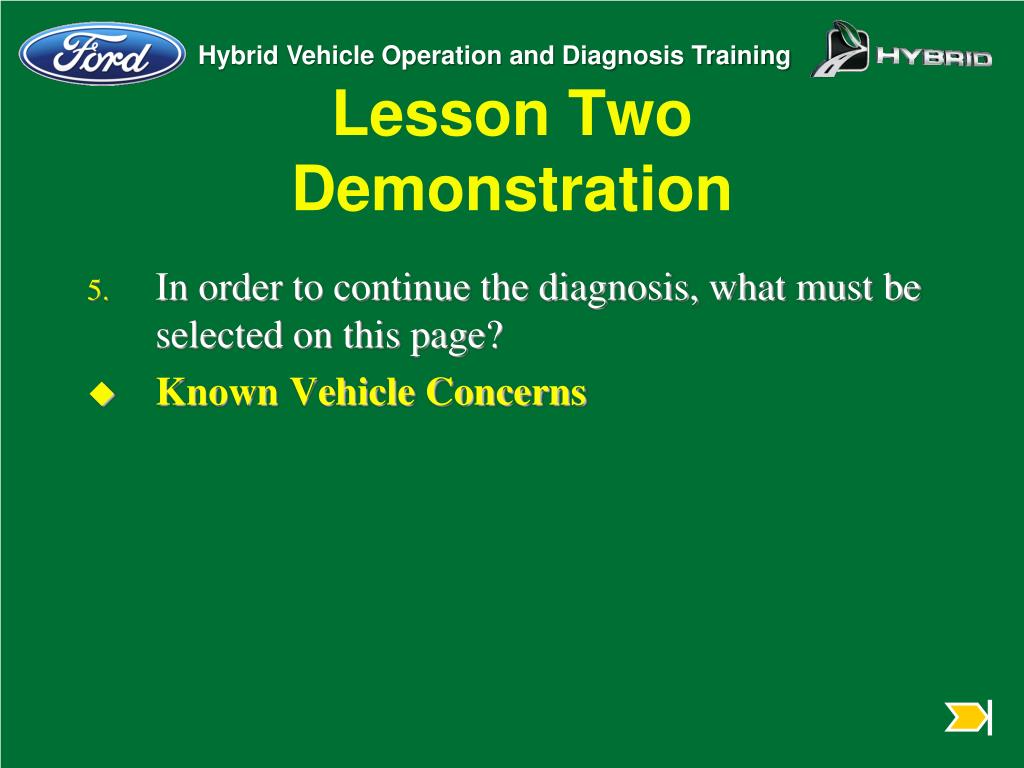 Ford

Hybrid Vehicle Operation and Diagnosis Training

HYBRID

Lesson Two Demonstration

5. In order to continue the diagnosis, what must be selected on this page?

Known Vehicle Concerns